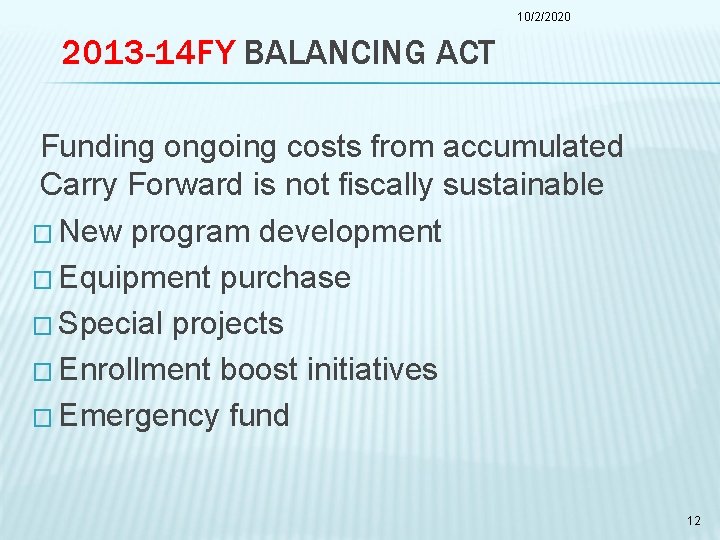 10/2/2020

2013-14FY BALANCING ACT

Funding ongoing costs from accumulated Carry Forward is not fiscally sustainable

□ New program development
□ Equipment purchase
□ Special projects
□ Enrollment boost initiatives
□ Emergency fund

12